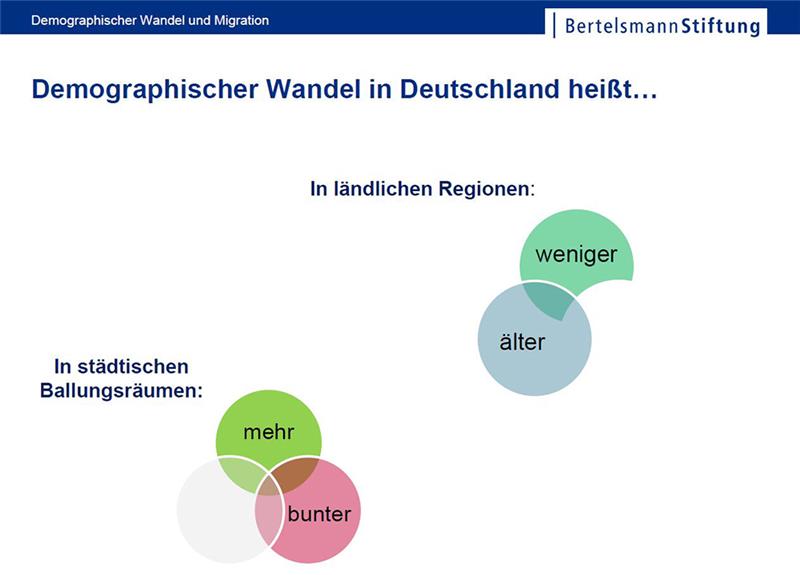 Demographischer Wandel und Migration

BertelsmannStiftung

Demographischer Wandel in Deutschland heißt…

In ländlichen Regionen:

weniger

älter

In städtischen Ballungsräumen:

mehr

bunter